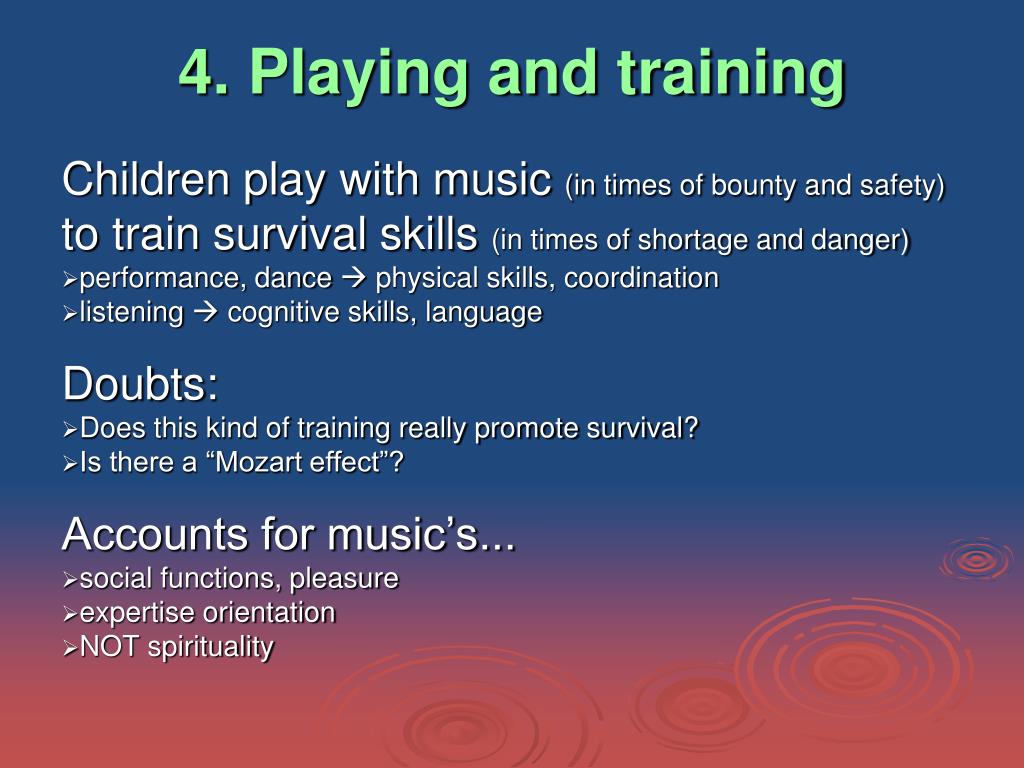 4. Playing and training

Children play with music (in times of bounty and safety) to train survival skills (in times of shortage and danger)
➢performance, dance → physical skills, coordination
➢listening → cognitive skills, language

Doubts:
➢Does this kind of training really promote survival?
➢Is there a “Mozart effect”?

Accounts for music’s...
➢social functions, pleasure
➢expertise orientation
➢NOT spirituality